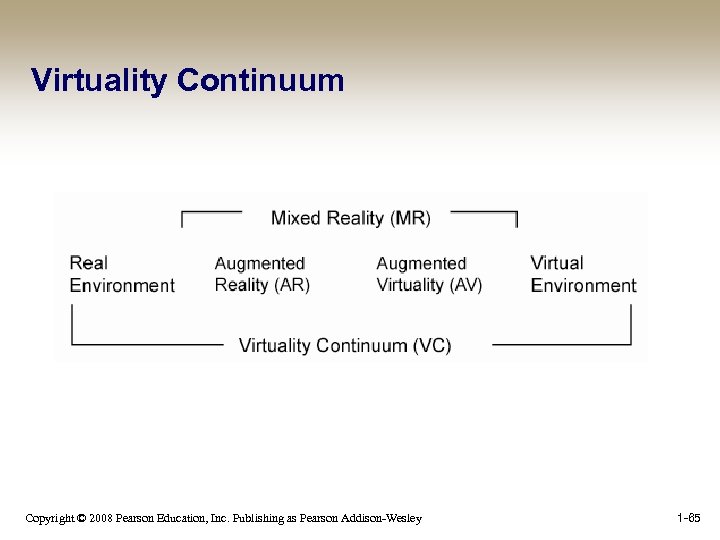 Virtuality Continuum

Mixed Reality (MR)

Real Environment

Augmented Reality (AR)

Augmented Virtuality (AV)

Virtual Environment

Virtuality Continuum (VC)

Copyright © 2008 Pearson Education, Inc. Publishing as Pearson Addison-Wesley

1-65